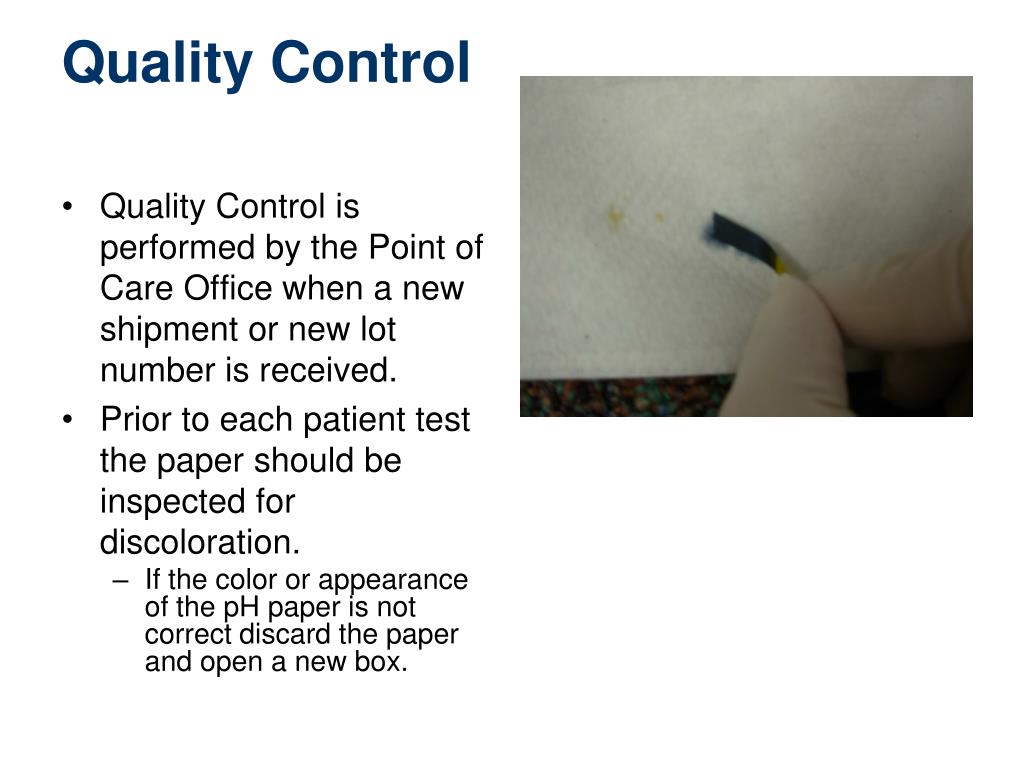 Quality Control

• Quality Control is performed by the Point of Care Office when a new shipment or new lot number is received.

• Prior to each patient test the paper should be inspected for discoloration.

– If the color or appearance of the pH paper is not correct discard the paper and open a new box.